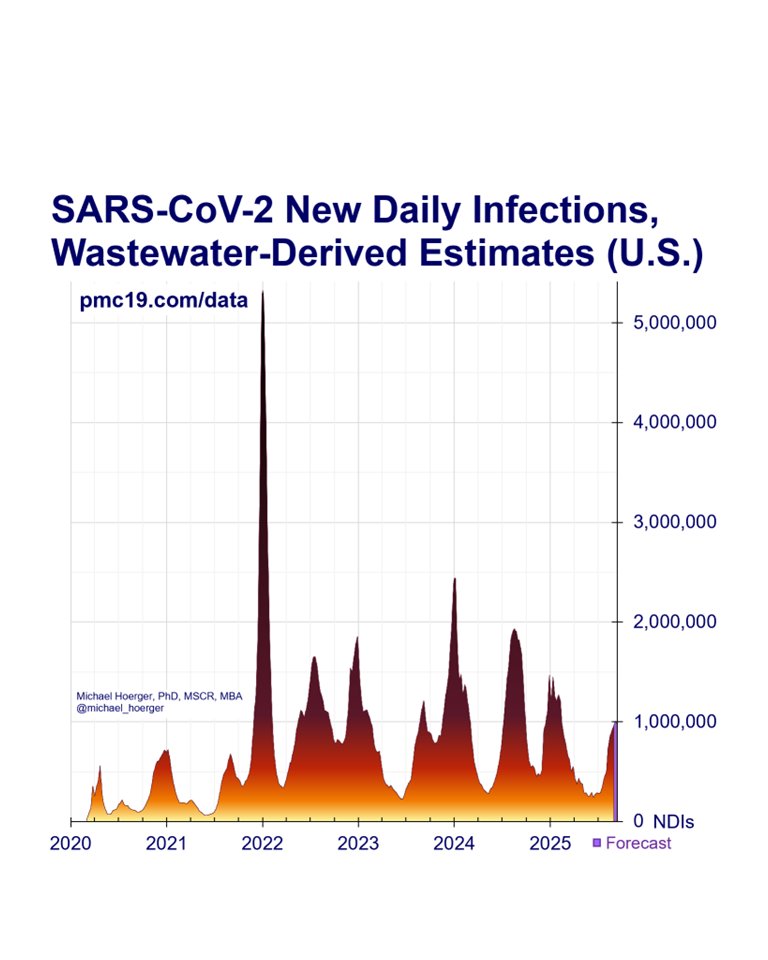 SARS-CoV-2 New Daily Infections, Wastewater-Derived Estimates (U.S.)

pmc19.com/data

5,000,000
4,000,000
3,000,000
2,000,000
1,000,000
0 NDIs

Michael Hoerger, PhD, MSCR, MBA
@michael_hoerger

2020 2021 2022 2023 2024 2025

Forecast